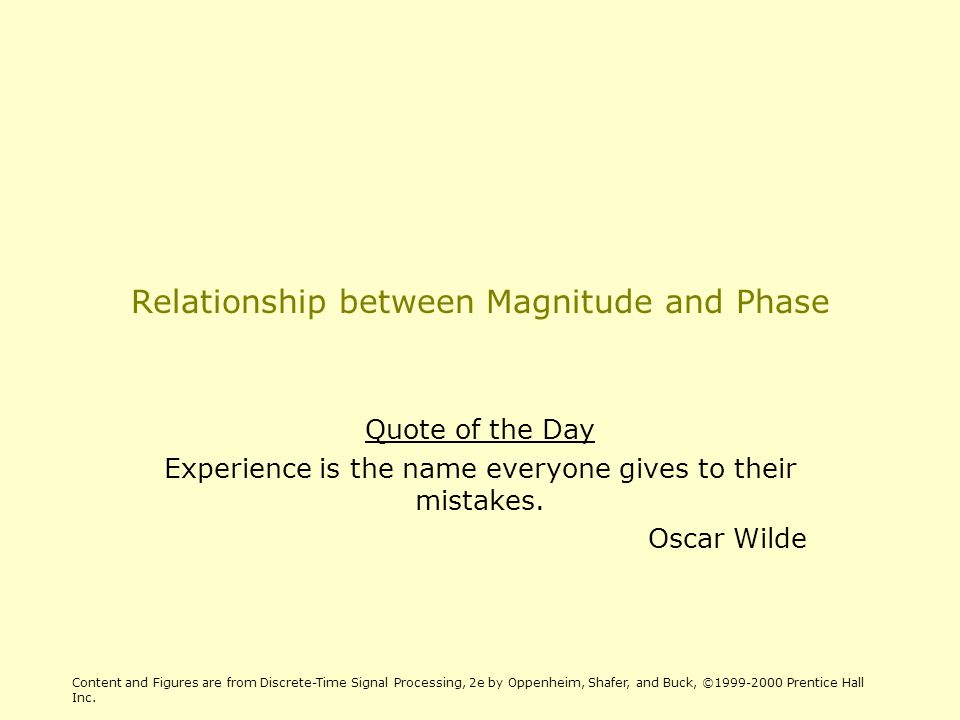 Relationship between Magnitude and Phase

Quote of the Day

Experience is the name everyone gives to their mistakes.

Oscar Wilde

Content and Figures are from Discrete-Time Signal Processing, 2e by Oppenheim, Shafer, and Buck, ©1999-2000 Prentice Hall Inc.